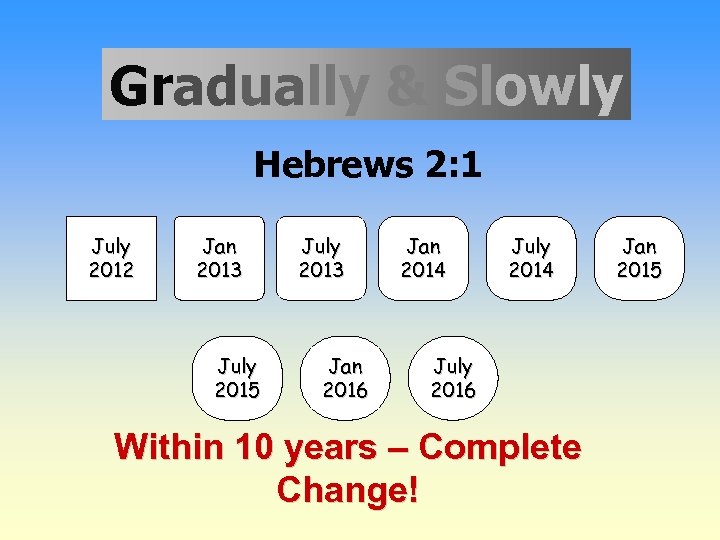 Gradually & Slowly

Hebrews 2:1

July 2012

Jan 2013

July 2013

Jan 2014

July 2014

Jan 2015

July 2015

Jan 2016

July 2016

Within 10 years – Complete Change!